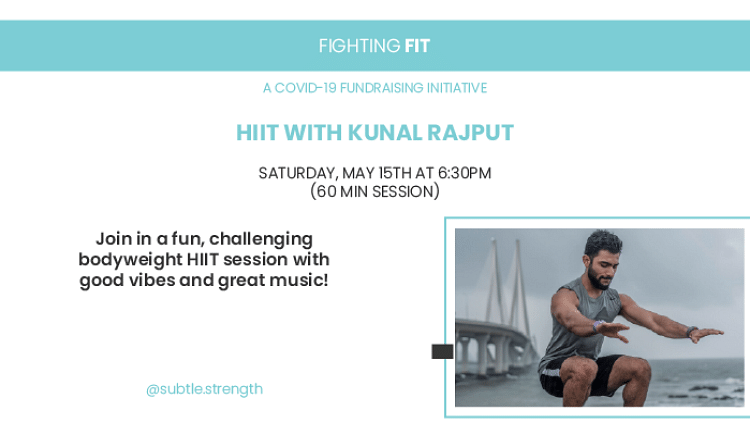 FIGHTING FIT

A COVID-19 FUNDRAISING INITIATIVE

HIIT WITH KUNAL RAJPUT

SATURDAY, MAY 15TH AT 6:30PM
(60 MIN SESSION)

Join in a fun, challenging bodyweight HIIT session with good vibes and great music!

@subtle.strength